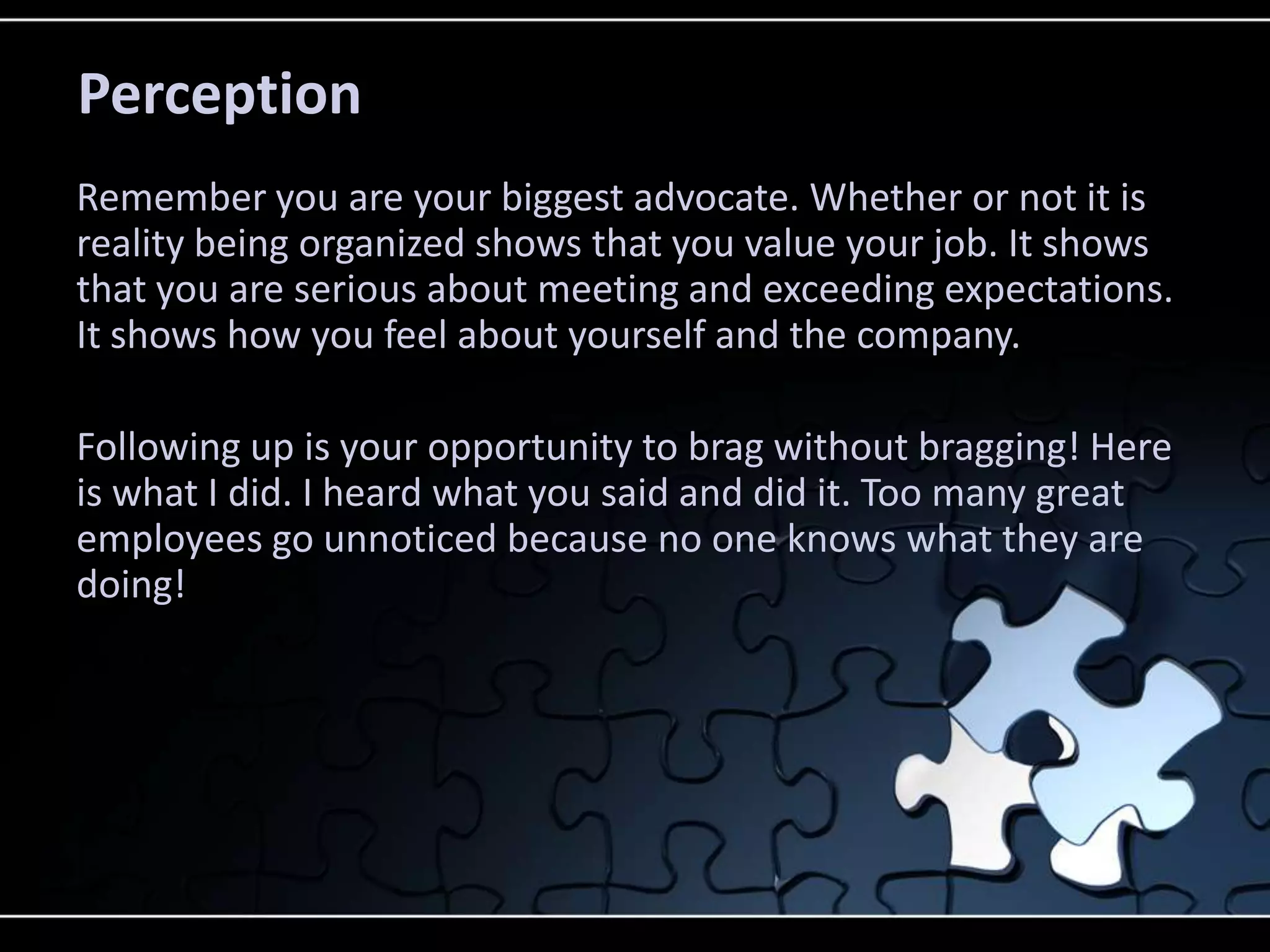 Perception

Remember you are your biggest advocate. Whether or not it is reality being organized shows that you value your job. It shows that you are serious about meeting and exceeding expectations. It shows how you feel about yourself and the company.

Following up is your opportunity to brag without bragging! Here is what I did. I heard what you said and did it. Too many great employees go unnoticed because no one knows what they are doing!